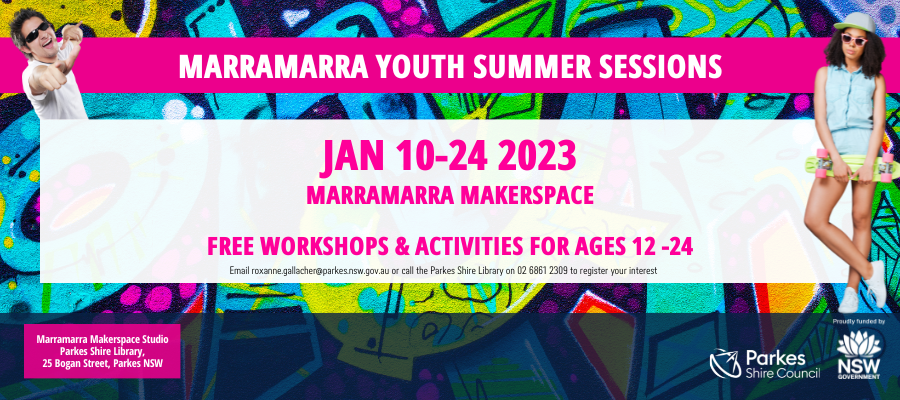 MARRAMARRA YOUTH SUMMER SESSIONS

JAN 10-24 2023

MARRAMARRA MAKERSPACE

FREE WORKSHOPS & ACTIVITIES FOR AGES 12 -24

Email roxanne.gallacher@parkes.nsw.gov.au or call the Parkes Shire Library on 02 6861 2309 to register your interest

Marramarra Makerspace Studio
Parkes Shire Library,
25 Bogan Street, Parkes NSW

Parkes Shire Council

Proudly funded by

NSW GOVERNMENT